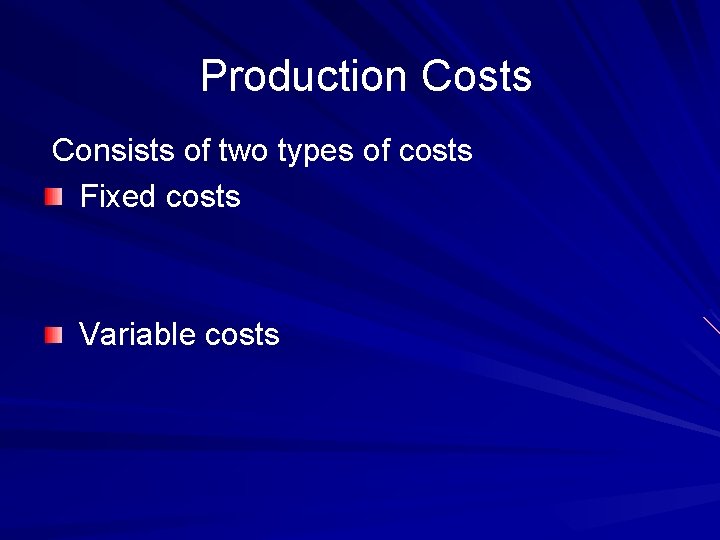 Production Costs

Consists of two types of costs

Fixed costs

Variable costs